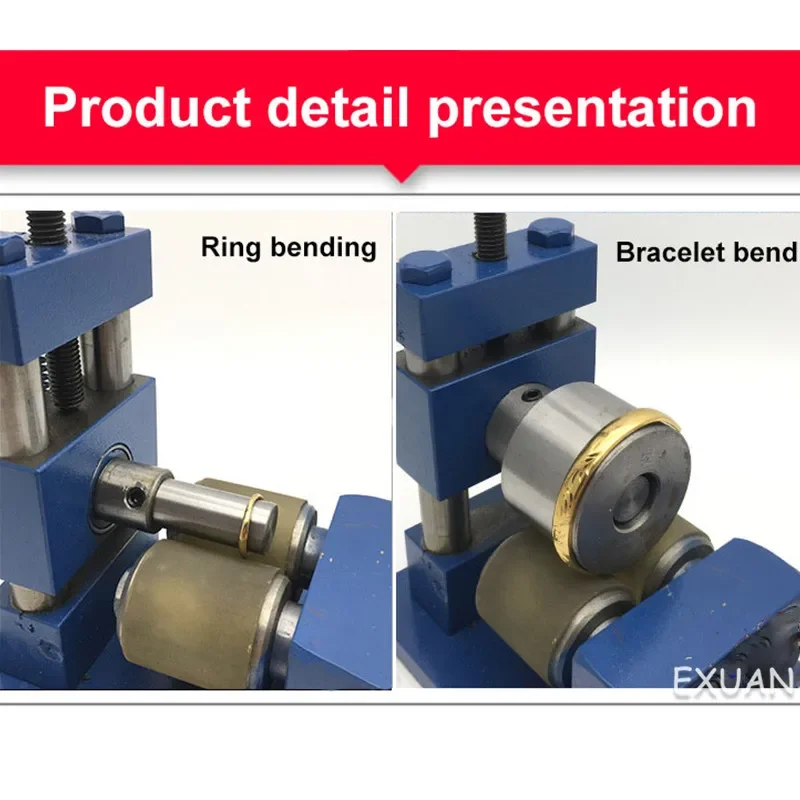 Product detail presentation

Ring bending

Bracelet bend

EXUAN